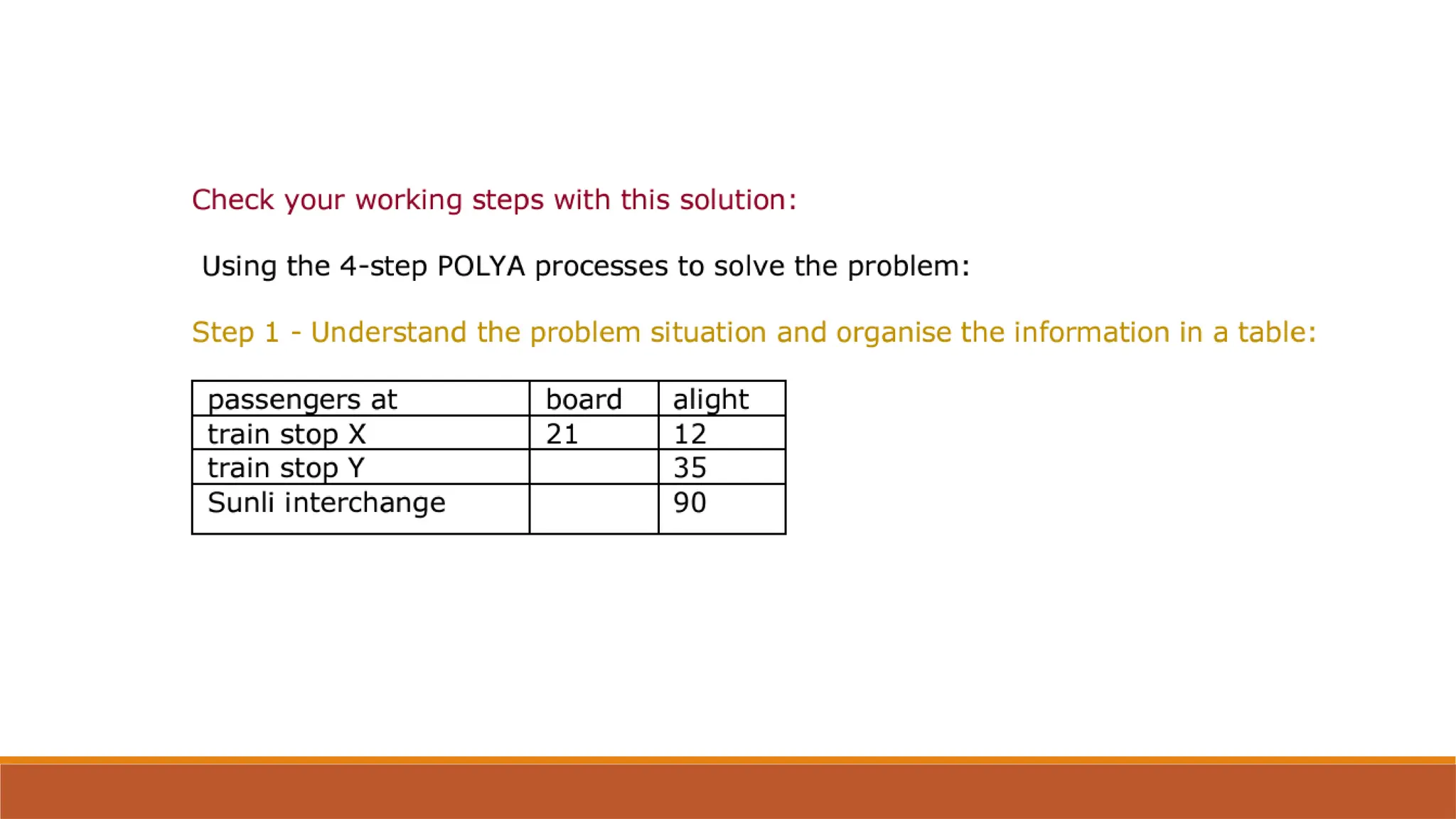 Check your working steps with this solution:

Using the 4-step POLYA processes to solve the problem:

Step 1 - Understand the problem situation and organise the information in a table:

| passengers at | board | alight |
|---|---|---|
| train stop X | 21 | 12 |
| train stop Y | | 35 |
| Sunli interchange | | 90 |